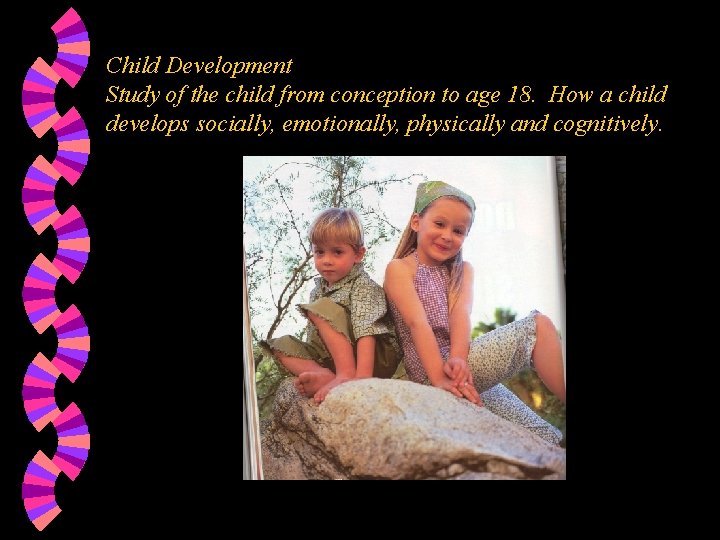 Child Development
Study of the child from conception to age 18. How a child develops socially, emotionally, physically and cognitively.